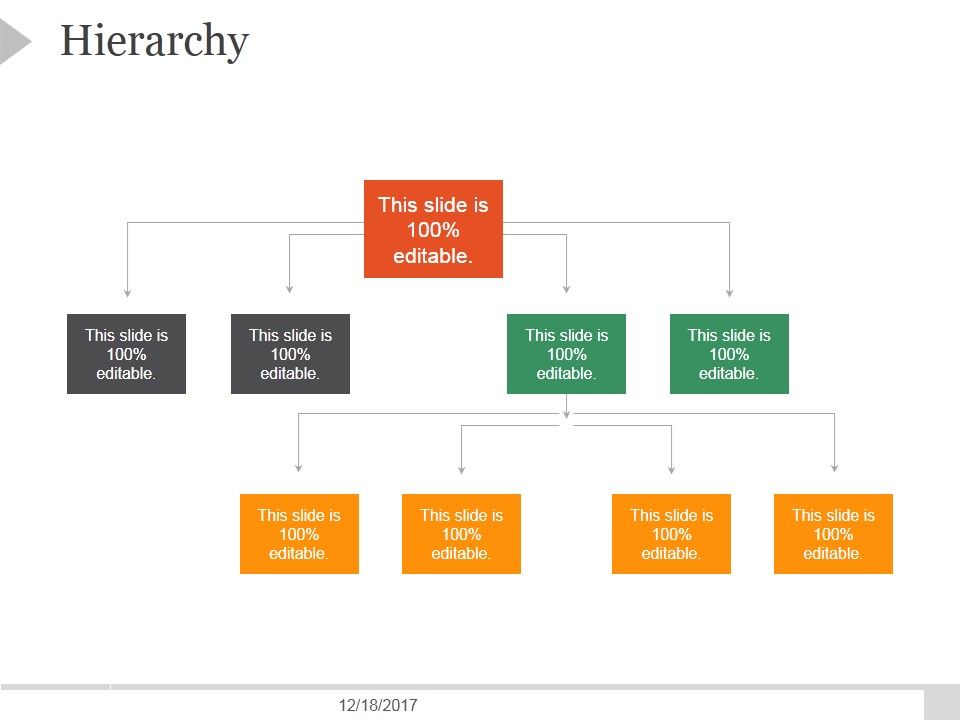 Hierarchy

This slide is 100% editable.

This slide is 100% editable.

This slide is 100% editable.

This slide is 100% editable.

This slide is 100% editable.

This slide is 100% editable.

This slide is 100% editable.

This slide is 100% editable.

This slide is 100% editable.

12/18/2017